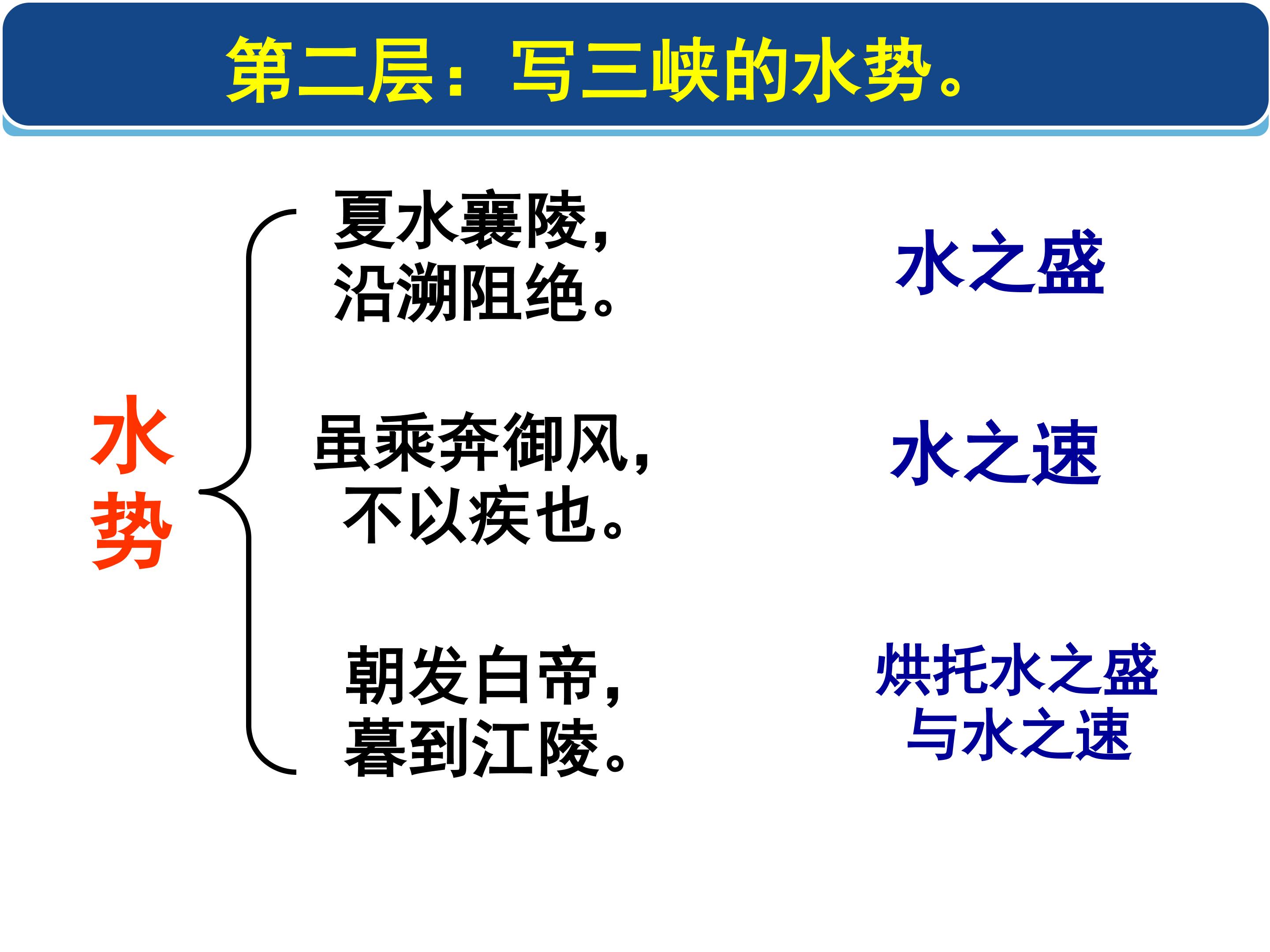 第二层：写三峡的水势。

水势

夏水襄陵，沿溯阻绝。

水之盛

虽乘奔御风，不以疾也。

水之速

朝发白帝，暮到江陵。

烘托水之盛与水之速